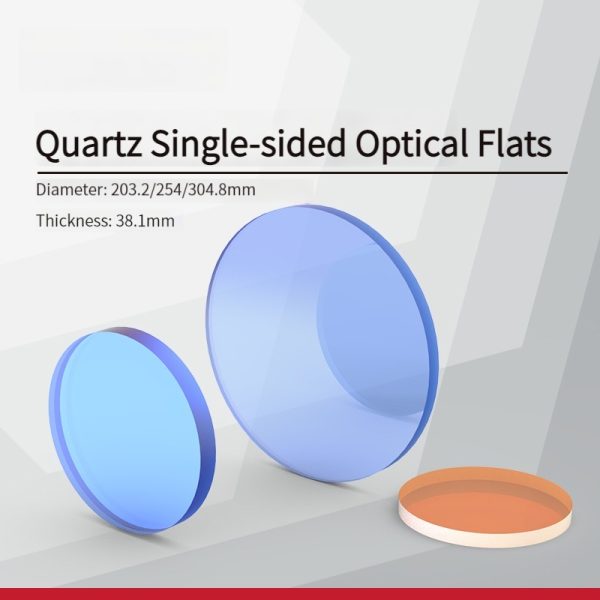 Quartz Single-sided Optical Flats

Diameter: 203.2/254/304.8mm

Thickness: 38.1mm